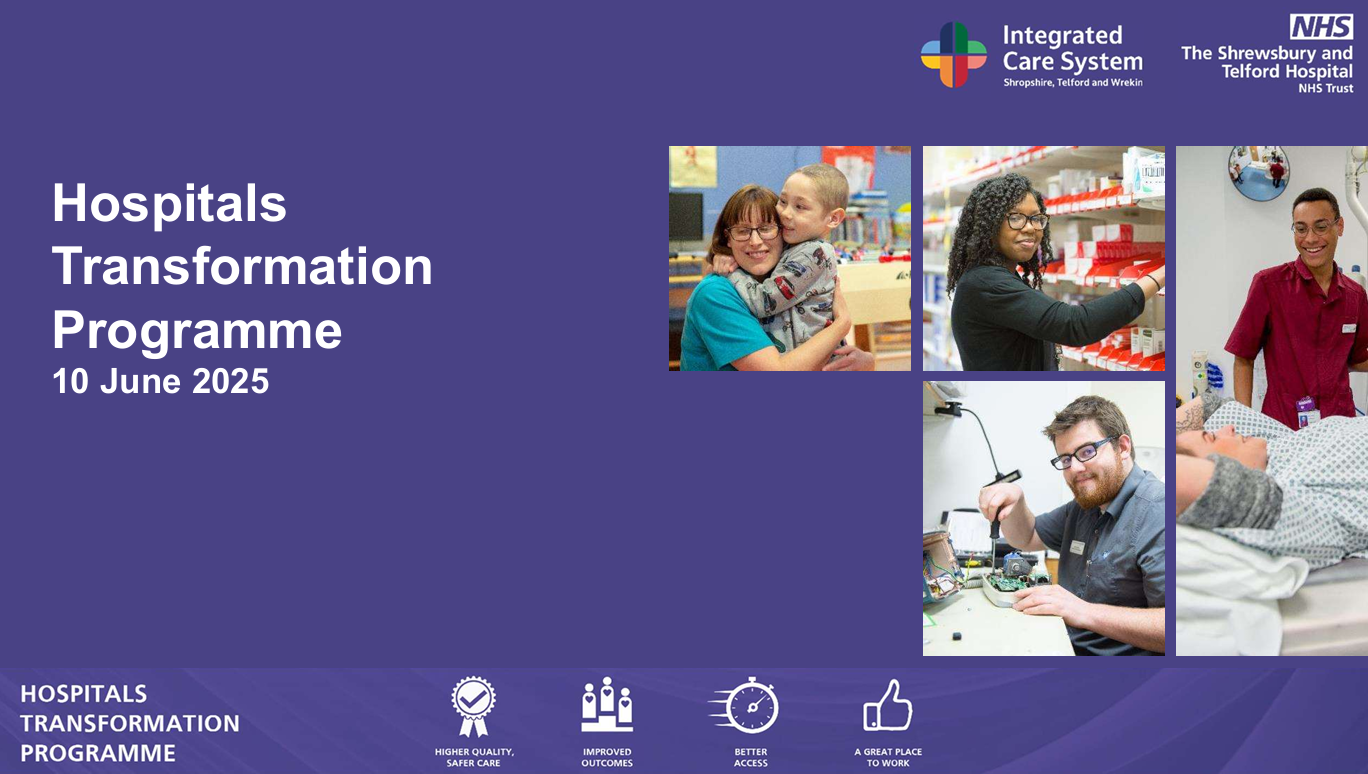 Integrated Care System
Shropshire, Telford and Wrekin

NHS
The Shrewsbury and Telford Hospital
NHS Trust

Hospitals Transformation Programme
10 June 2025

HOSPITALS TRANSFORMATION PROGRAMME

HIGHER QUALITY, SAFER CARE

IMPROVED OUTCOMES

BETTER ACCESS

A GREAT PLACE TO WORK